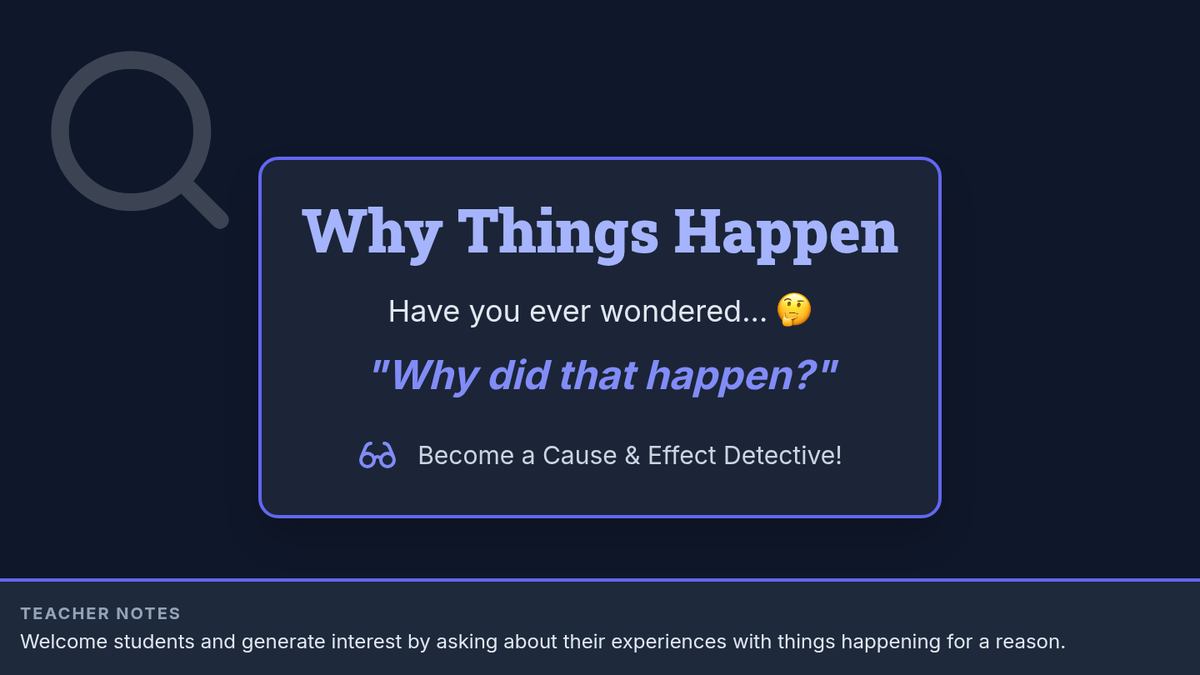 Why Things Happen

Have you ever wondered... 🤔

"Why did that happen?"

Become a Cause & Effect Detective!

TEACHER NOTES

Welcome students and generate interest by asking about their experiences with things happening for a reason.